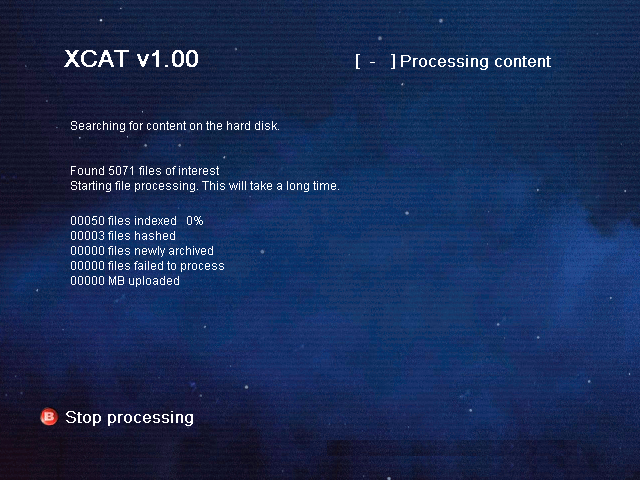 XCAT v1.00

[ - ] Processing content

Searching for content on the hard disk.

Found 5071 files of interest
Starting file processing. This will take a long time.

00050 files indexed 0%
00003 files hashed
00000 files newly archived
00000 files failed to process
00000 MB uploaded

B Stop processing